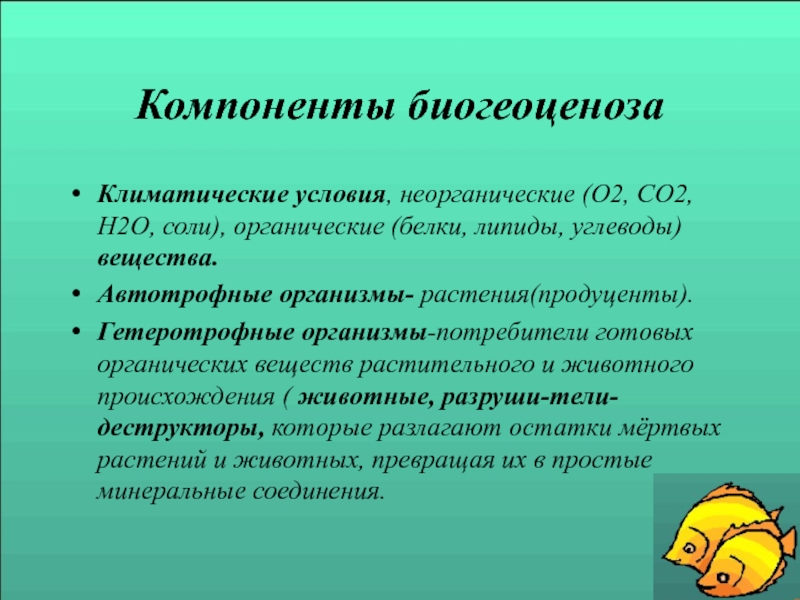 Компоненты биогеоценоза

• Климатические условия, неорганические (О2, СО2, Н2О, соли), органические (белки, липиды, углеводы) вещества.
• Автотрофные организмы- растения(продуценты).
• Гетеротрофные организмы-потребители готовых органических веществ растительного и животного происхождения ( животные, разруши-тели-деструкторы, которые разлагают остатки мёртвых растений и животных, превращая их в простые минеральные соединения.